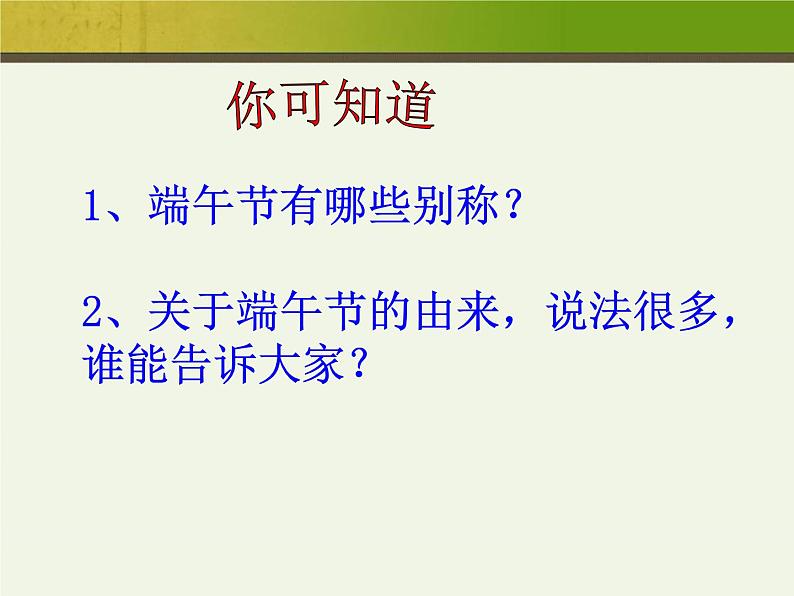 你可知道

1、端午节有哪些别称？

2、关于端午节的由来，说法很多，谁能告诉大家？